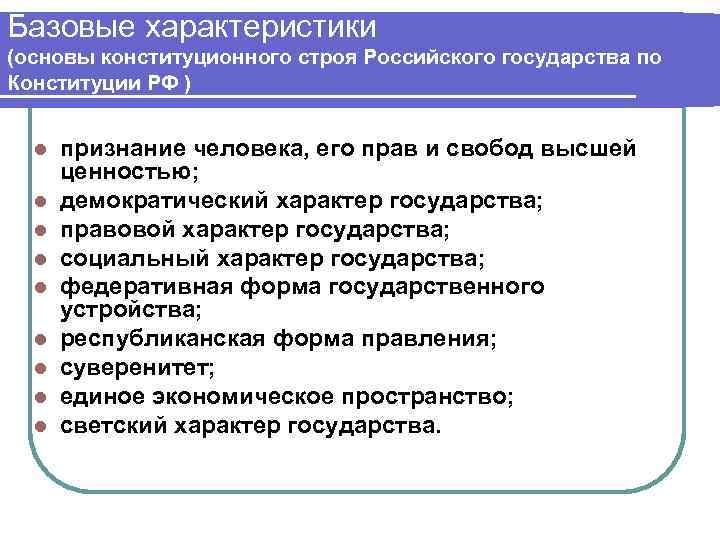 Базовые характеристики
(основы конституционного строя Российского государства по Конституции РФ )

- признание человека, его прав и свобод высшей ценностью;
- демократический характер государства;
- правовой характер государства;
- социальный характер государства;
- федеративная форма государственного устройства;
- республиканская форма правления;
- суверенитет;
- единое экономическое пространство;
- светский характер государства.